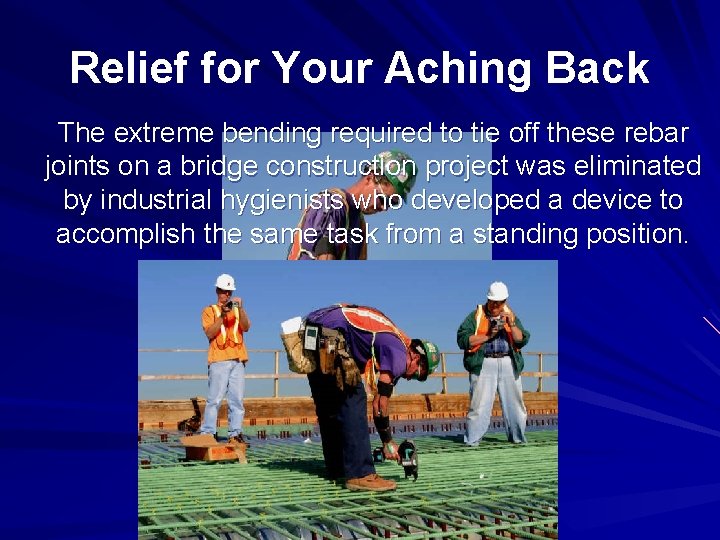 Relief for Your Aching Back

The extreme bending required to tie off these rebar joints on a bridge construction project was eliminated by industrial hygienists who developed a device to accomplish the same task from a standing position.